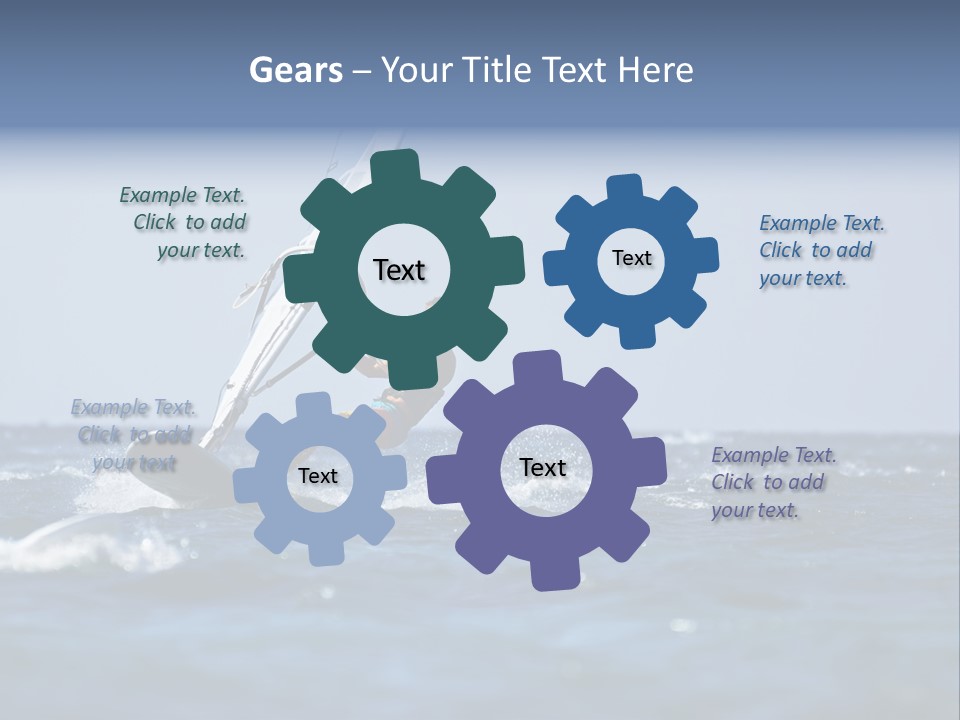 Gears – Your Title Text Here

Example Text. Click to add your text.

Text

Text

Example Text. Click to add your text.

Example Text. Click to add your text

Text

Text

Example Text. Click to add your text.